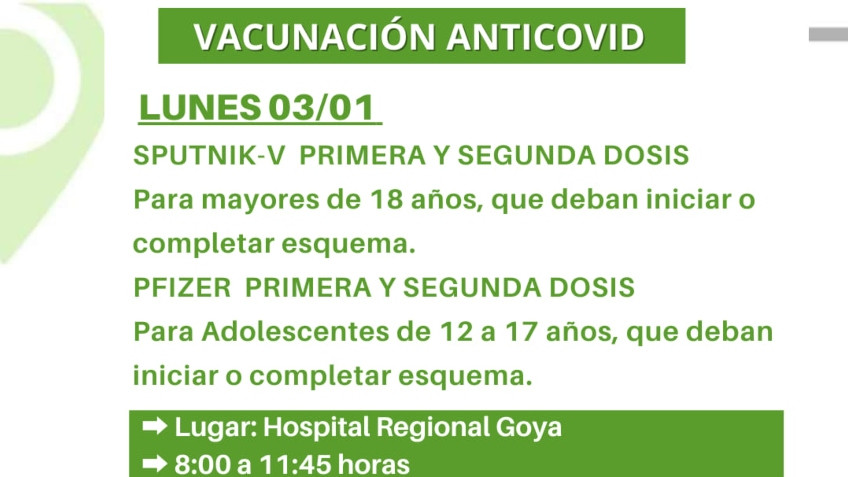 VACUNACIÓN ANTICOVID

LUNES 03/01

SPUTNIK-V PRIMERA Y SEGUNDA DOSIS
Para mayores de 18 años, que deban iniciar o completar esquema.

PFIZER PRIMERA Y SEGUNDA DOSIS
Para Adolescentes de 12 a 17 años, que deban iniciar o completar esquema.

➡ Lugar: Hospital Regional Goya
➡ 8:00 a 11:45 horas